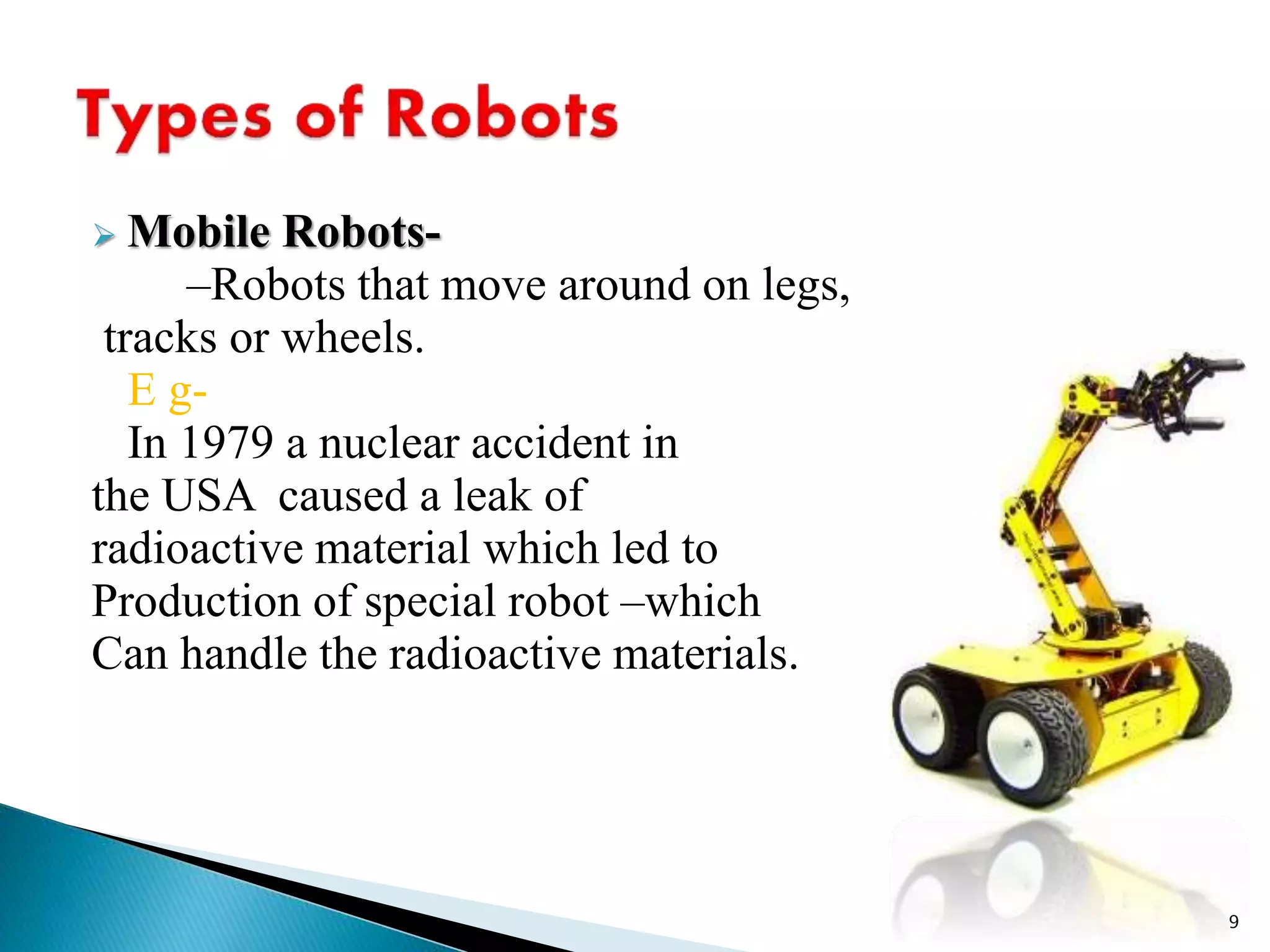 Types of Robots

Mobile Robots-
–Robots that move around on legs, tracks or wheels.
E g-
In 1979 a nuclear accident in the USA caused a leak of radioactive material which led to Production of special robot –which Can handle the radioactive materials.

9